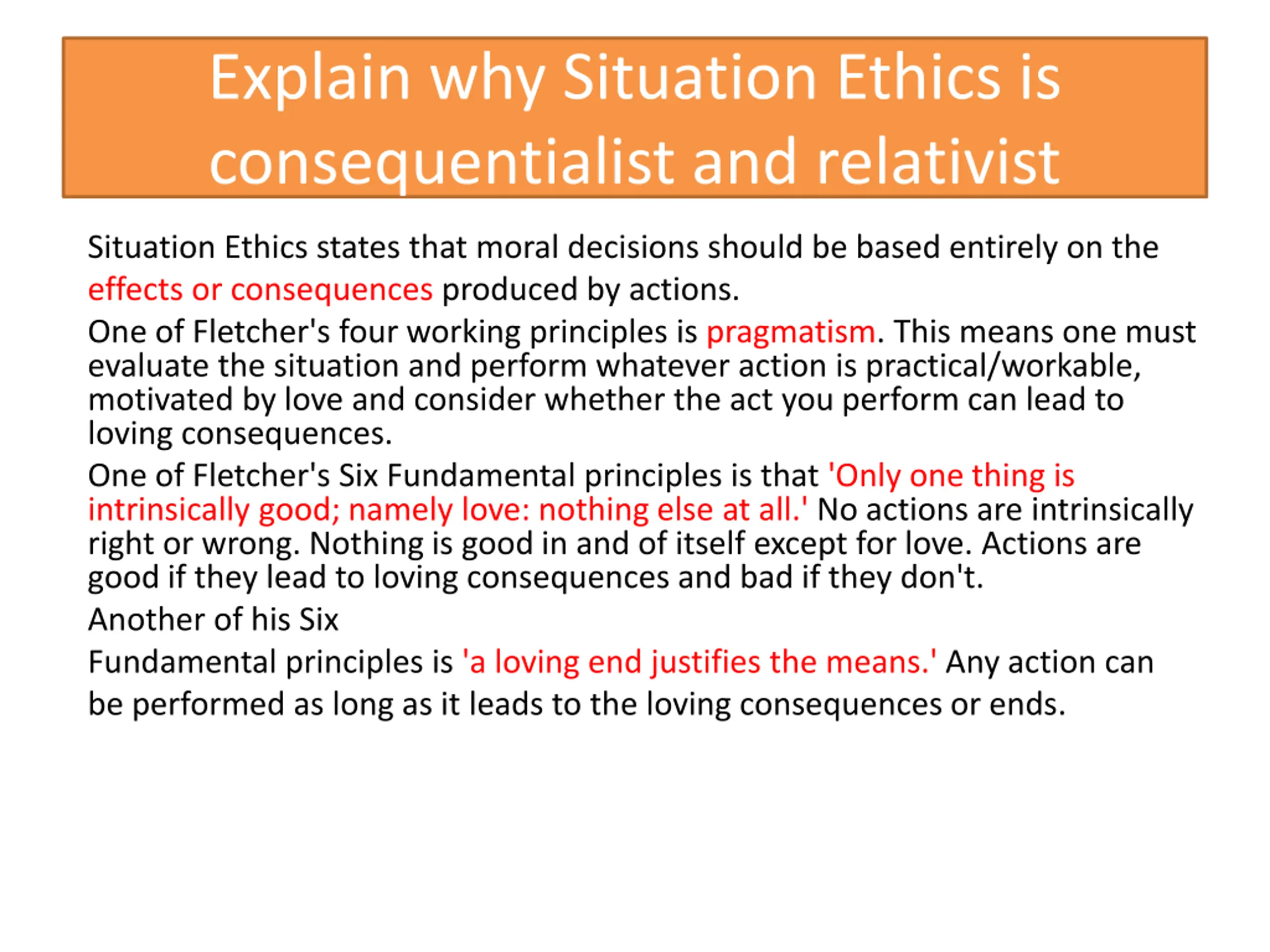 Explain why Situation Ethics is consequentialist and relativist

Situation Ethics states that moral decisions should be based entirely on the effects or consequences produced by actions.

One of Fletcher's four working principles is pragmatism. This means one must evaluate the situation and perform whatever action is practical/workable, motivated by love and consider whether the act you perform can lead to loving consequences.

One of Fletcher's Six Fundamental principles is that 'Only one thing is intrinsically good; namely love: nothing else at all.' No actions are intrinsically right or wrong. Nothing is good in and of itself except for love. Actions are good if they lead to loving consequences and bad if they don't.

Another of his Six

Fundamental principles is 'a loving end justifies the means.' Any action can be performed as long as it leads to the loving consequences or ends.